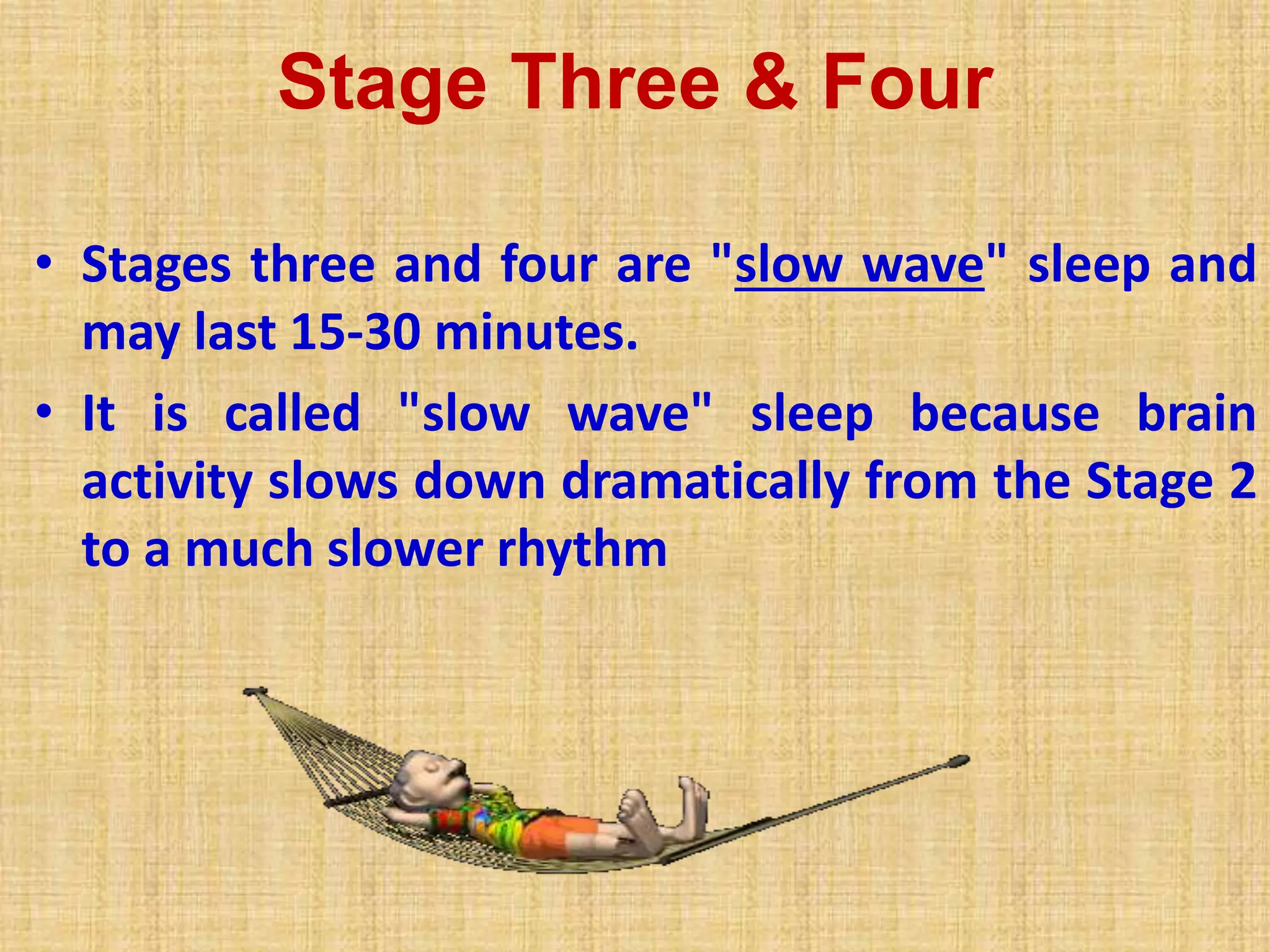 Stage Three & Four

• Stages three and four are "slow wave" sleep and may last 15-30 minutes.

• It is called "slow wave" sleep because brain activity slows down dramatically from the Stage 2 to a much slower rhythm